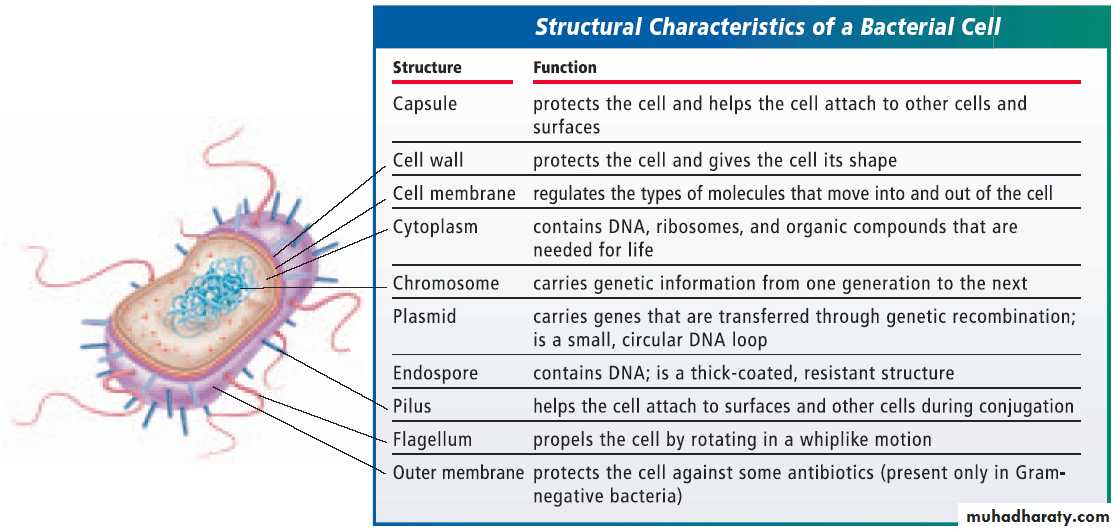 Structural Characteristics of a Bacterial Cell

| Structure | Function |
|---|---|
| Capsule | protects the cell and helps the cell attach to other cells and surfaces |
| Cell wall | protects the cell and gives the cell its shape |
| Cell membrane | regulates the types of molecules that move into and out of the cell |
| Cytoplasm | contains DNA, ribosomes, and organic compounds that are needed for life |
| Chromosome | carries genetic information from one generation to the next |
| Plasmid | carries genes that are transferred through genetic recombination; is a small, circular DNA loop |
| Endospore | contains DNA; is a thick-coated, resistant structure |
| Pilus | helps the cell attach to surfaces and other cells during conjugation |
| Flagellum | propels the cell by rotating in a whiplike motion |
| Outer membrane | protects the cell against some antibiotics (present only in Gram-negative bacteria) |

muhadharaty.com